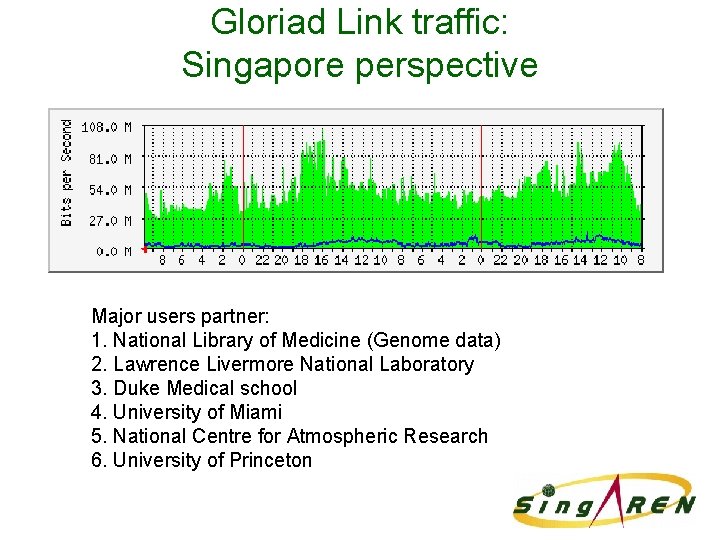 Gloriad Link traffic:
Singapore perspective

Bits per Second
108.0 M
81.0 M
54.0 M
27.0 M
0.0 M
8 6 4 2 0 22 20 18 16 14 12 10 8 6 4 2 0 22 20 18 16 14 12 10 8

Major users partner:
1. National Library of Medicine (Genome data)
2. Lawrence Livermore National Laboratory
3. Duke Medical school
4. University of Miami
5. National Centre for Atmospheric Research
6. University of Princeton

SingAREN